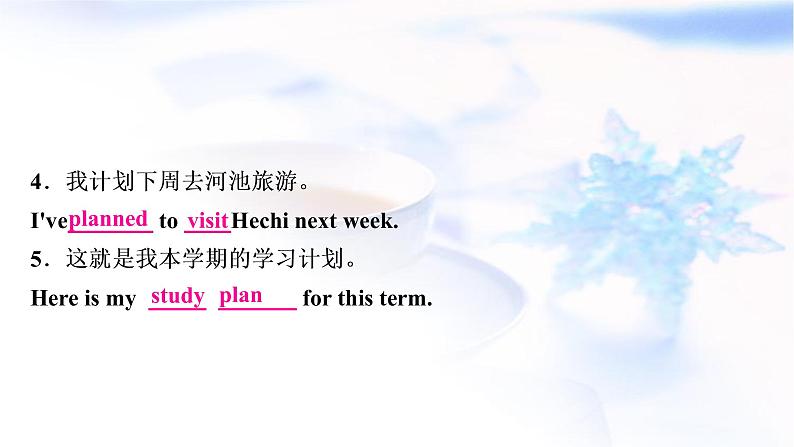 4．我计划下周去河池旅游。

I've planned to visit Hechi next week.

5．这就是我本学期的学习计划。

Here is my study plan for this term.